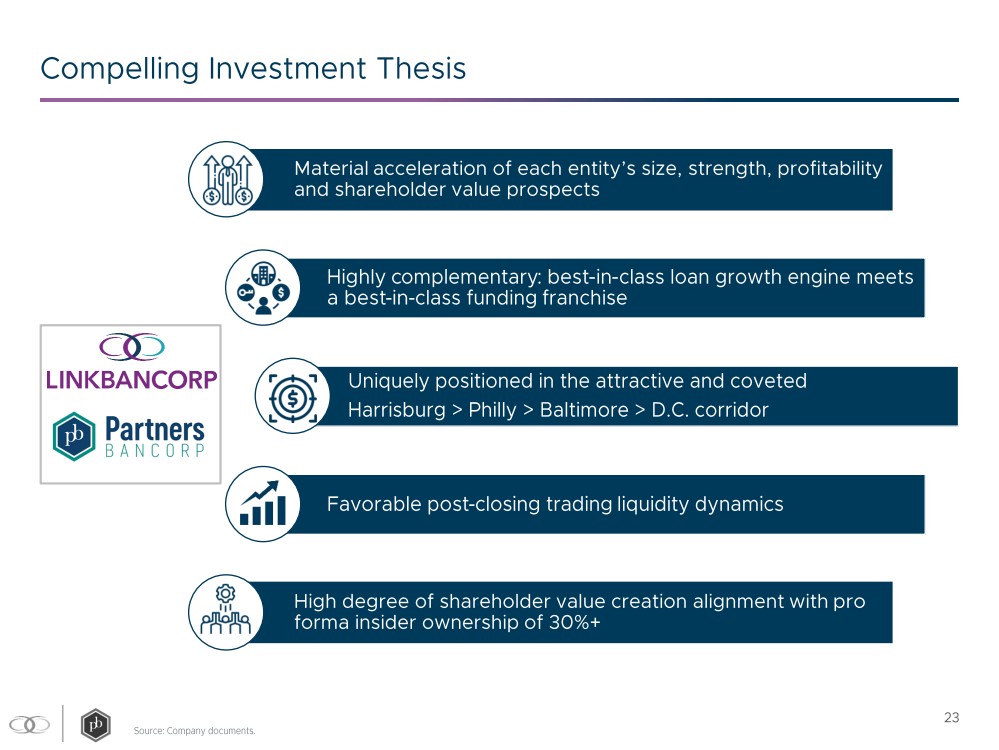 Compelling Investment Thesis

Material acceleration of each entity's size, strength, profitability and shareholder value prospects

Highly complementary: best-in-class loan growth engine meets a best-in-class funding franchise

LINKBANCORP

pb Partners BANCORP

Uniquely positioned in the attractive and coveted Harrisburg > Philly > Baltimore > D.C. corridor

Favorable post-closing trading liquidity dynamics

High degree of shareholder value creation alignment with pro forma insider ownership of 30%+

pb

Source: Company documents.

23